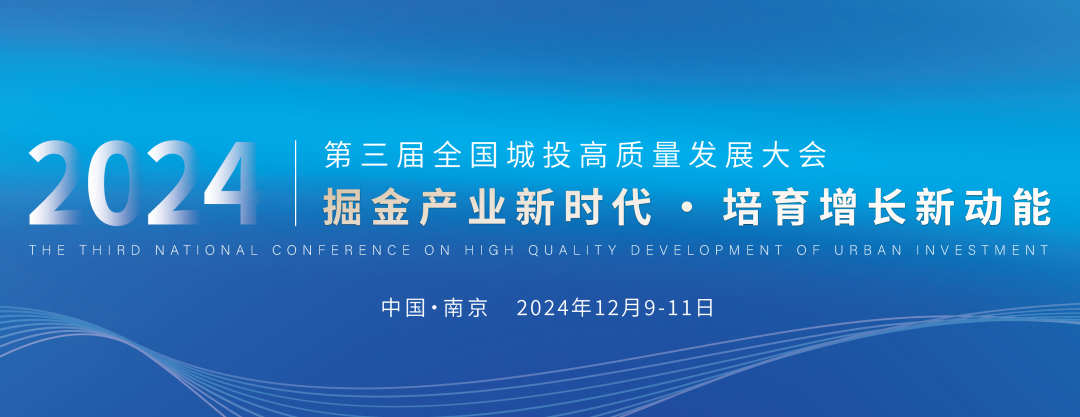 2024

第三届全国城投高质量发展大会

掘金产业新时代 · 培育增长新动能

THE THIRD NATIONAL CONFERENCE ON HIGH QUALITY DEVELOPMENT OF URBAN INVESTMENT

中国·南京 2024年12月9-11日